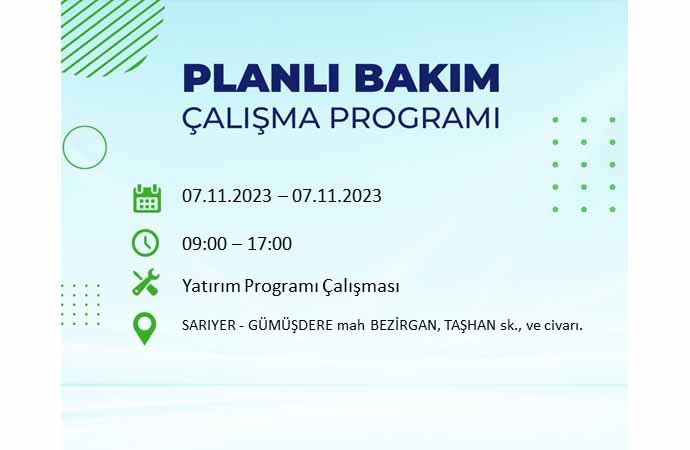 PLANLI BAKIM
ÇALIŞMA PROGRAMI

07.11.2023 – 07.11.2023

09:00 – 17:00

Yatırım Programı Çalışması

SARIYER - GÜMÜŞDERE mah BEZİRGAN, TAŞHAN sk., ve civarı.